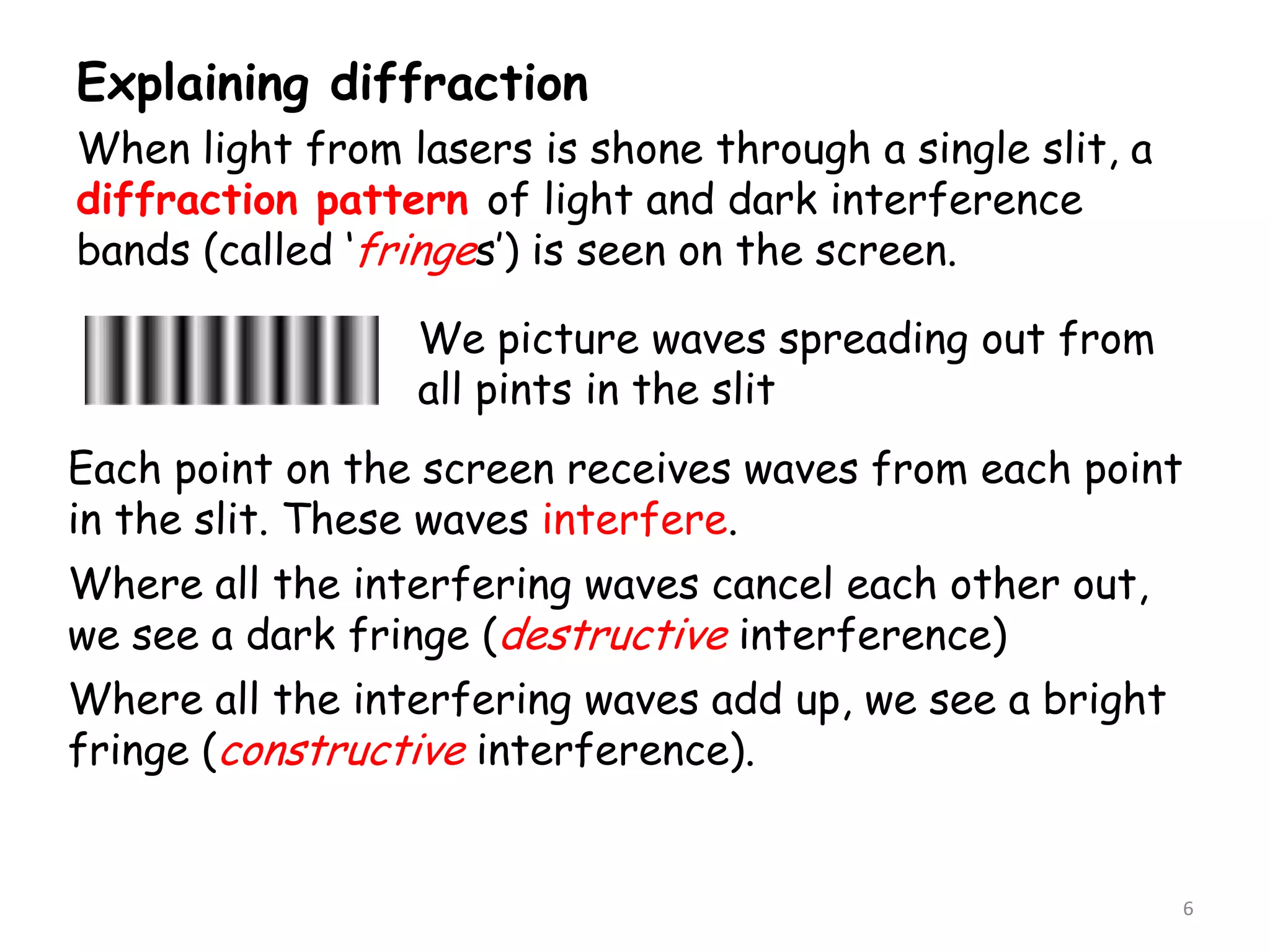 Explaining diffraction

When light from lasers is shone through a single slit, a diffraction pattern of light and dark interference bands (called 'fringes') is seen on the screen.

We picture waves spreading out from all pints in the slit

Each point on the screen receives waves from each point in the slit. These waves interfere.

Where all the interfering waves cancel each other out, we see a dark fringe (destructive interference)

Where all the interfering waves add up, we see a bright fringe (constructive interference).

6